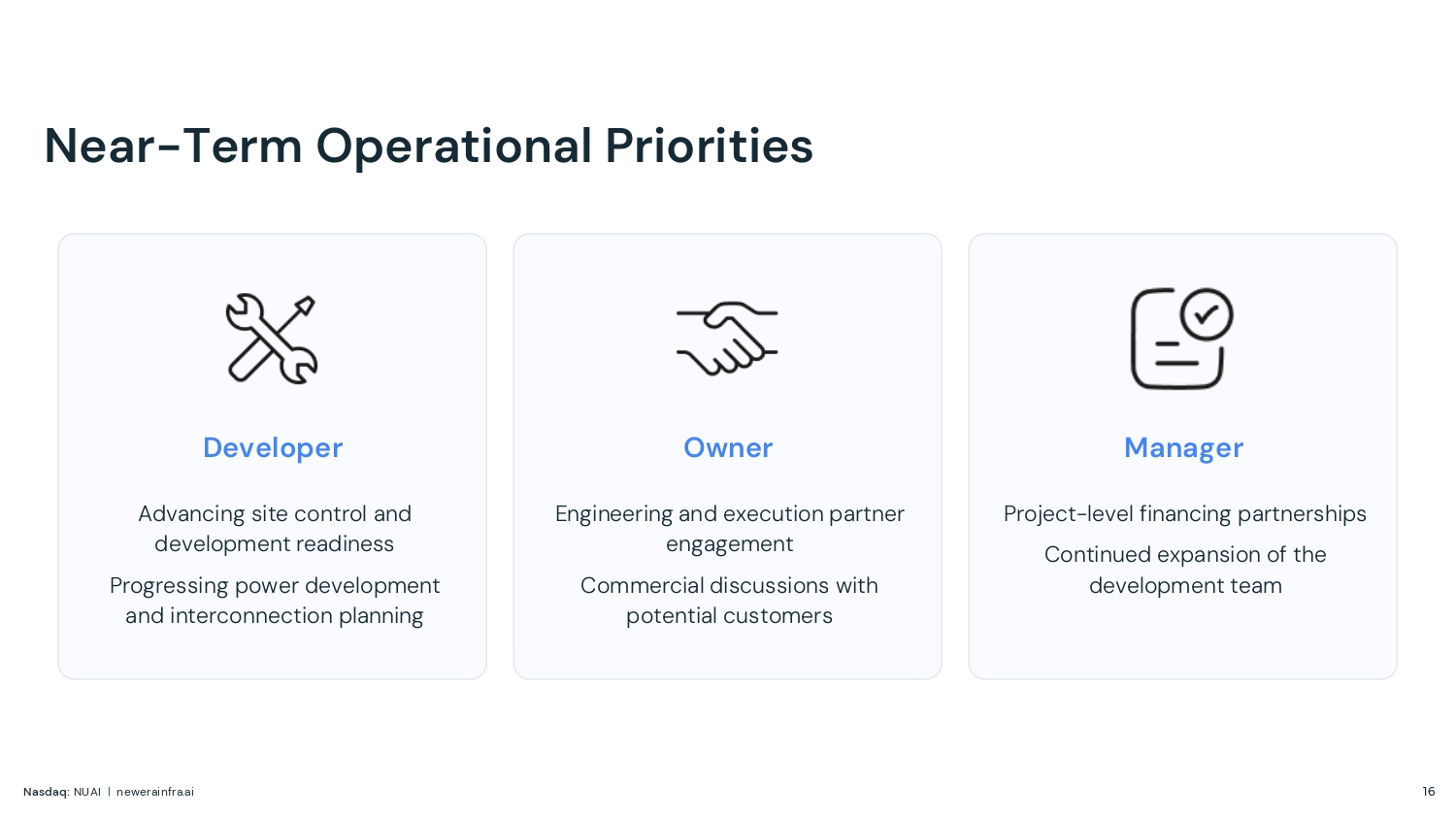 Near-Term Operational Priorities

Developer

Advancing site control and development readiness

Progressing power development and interconnection planning

Owner

Engineering and execution partner engagement

Commercial discussions with potential customers

Manager

Project-level financing partnerships

Continued expansion of the development team

Nasdaq: NUAI | newerainfra.ai

16